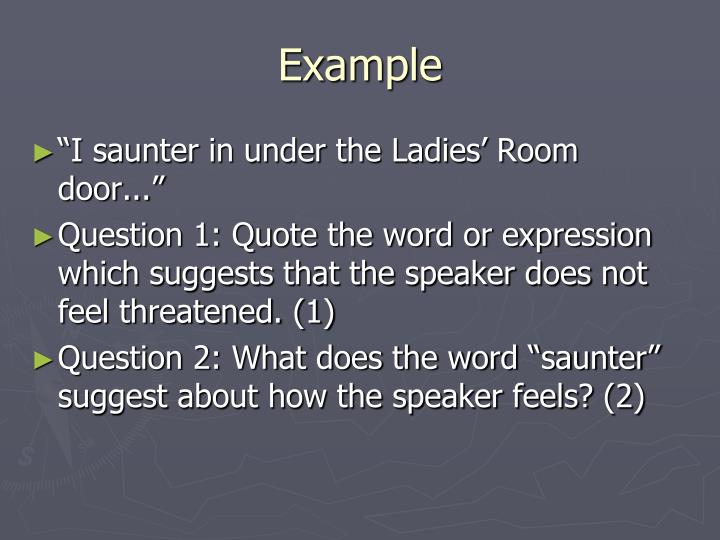 Example

► "I saunter in under the Ladies' Room door..."

► Question 1: Quote the word or expression which suggests that the speaker does not feel threatened. (1)

► Question 2: What does the word "saunter" suggest about how the speaker feels? (2)